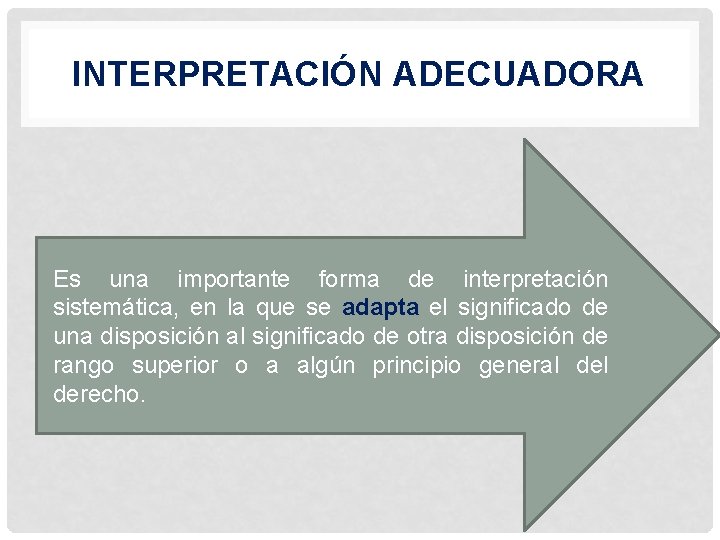 INTERPRETACIÓN ADECUADORA

Es una importante forma de interpretación sistemática, en la que se adapta el significado de una disposición al significado de otra disposición de rango superior o a algún principio general del derecho.